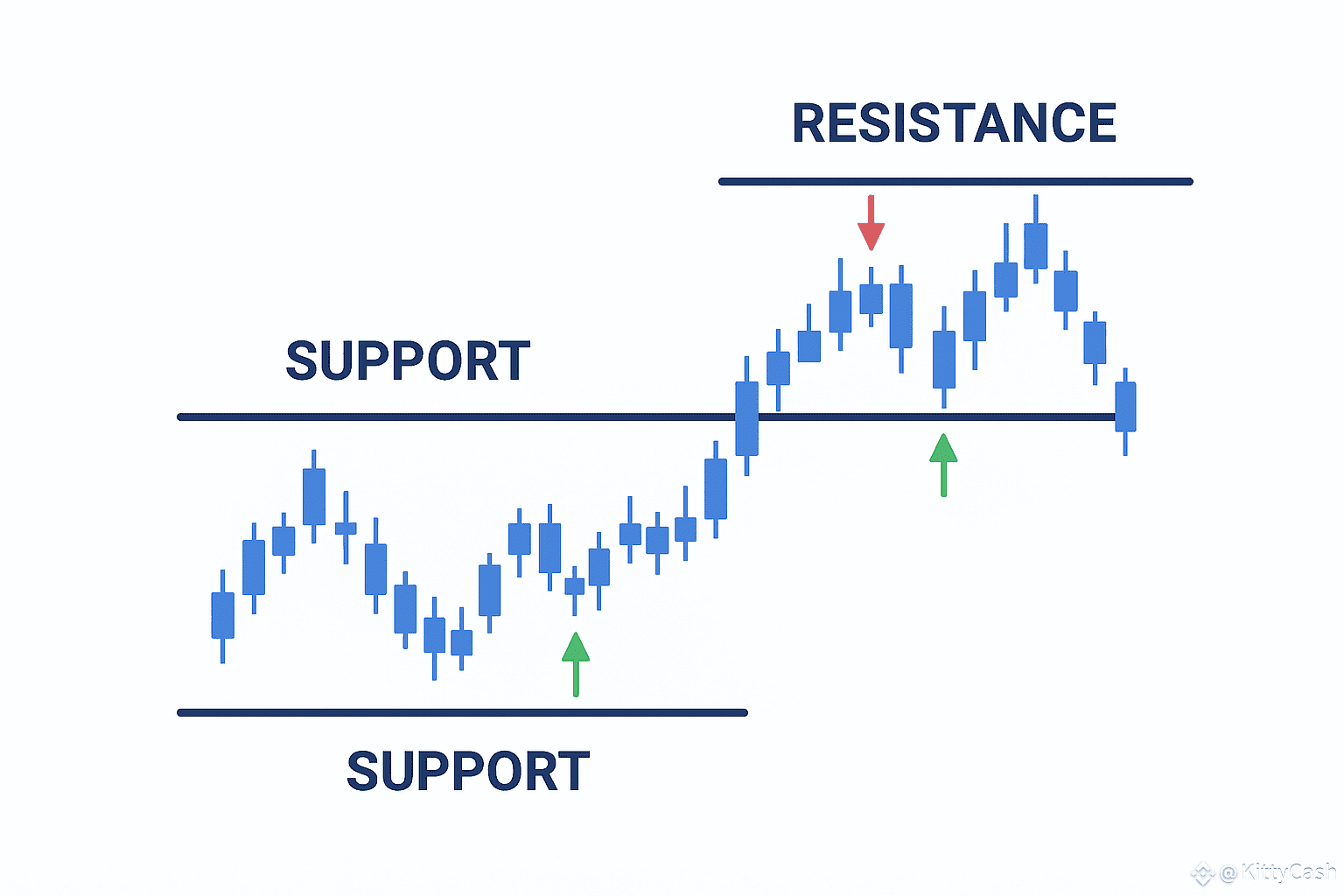 RESISTANCE

SUPPORT

SUPPORT

@KittyCash